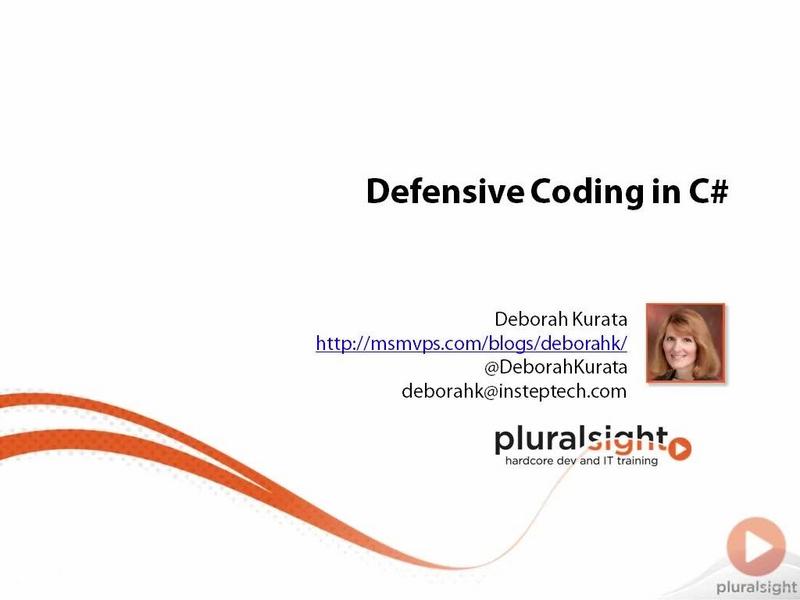 Defensive Coding in C#

Deborah Kurata
http://msmvps.com/blogs/deborahk/
@DeborahKurata
deborahk@insteptech.com

pluralsight
hardcore dev and IT training

pluralsight